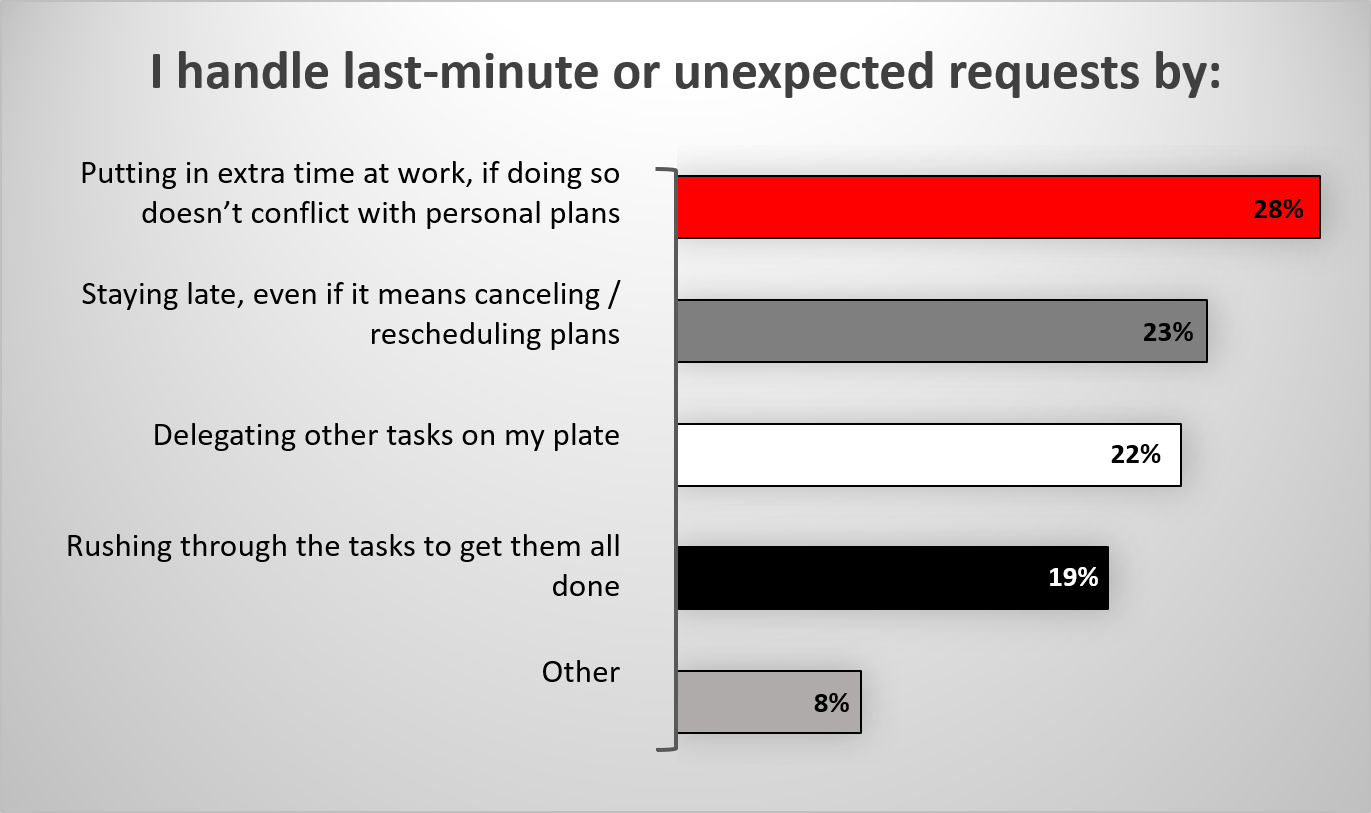 I handle last-minute or unexpected requests by:

Putting in extra time at work, if doing so doesn’t conflict with personal plans

28%

Staying late, even if it means canceling / rescheduling plans

23%

Delegating other tasks on my plate

22%

Rushing through the tasks to get them all done

19%

Other

8%